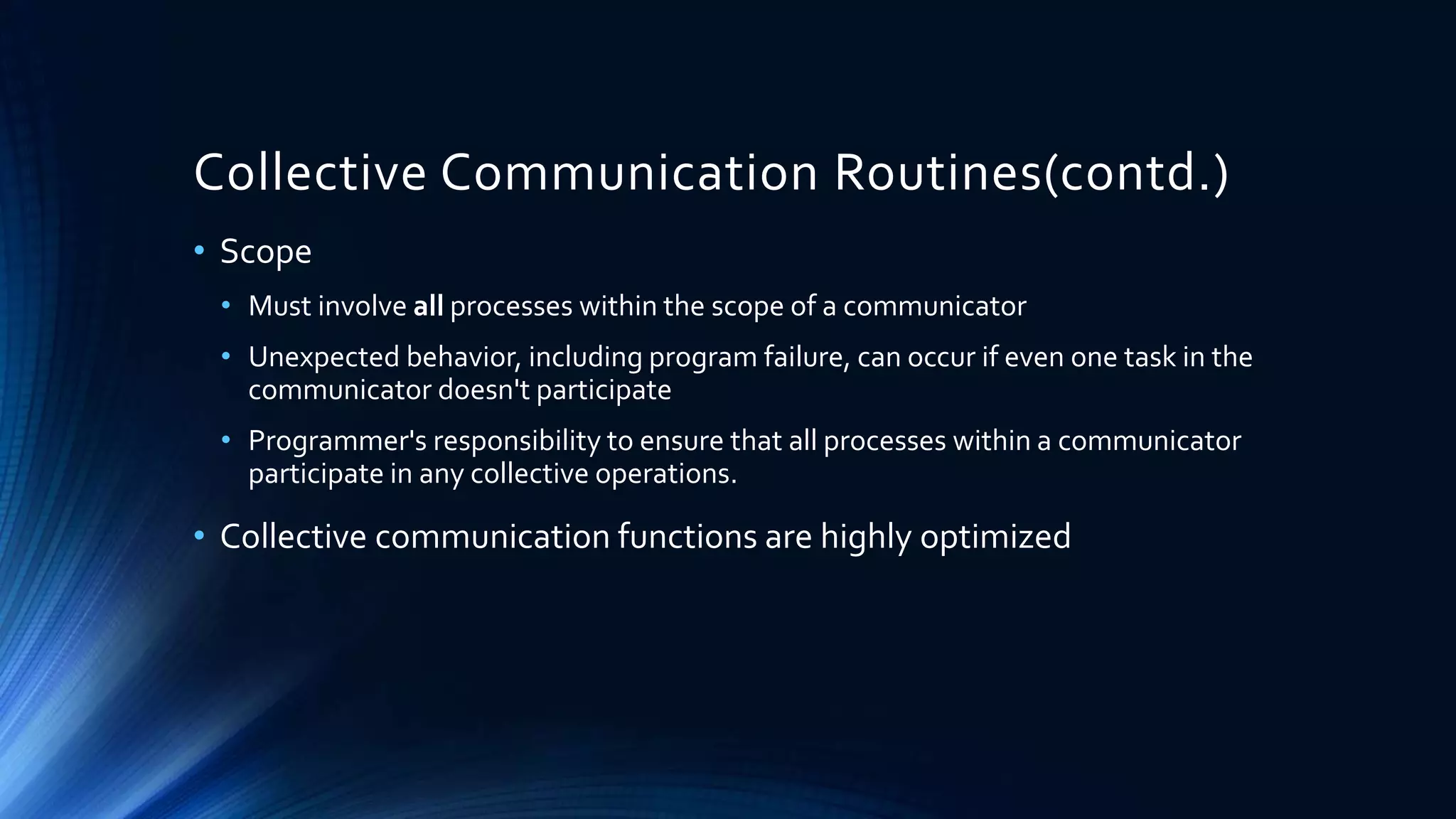 Collective Communication Routines(contd.)

• Scope

• Must involve all processes within the scope of a communicator

• Unexpected behavior, including program failure, can occur if even one task in the communicator doesn't participate

• Programmer's responsibility to ensure that all processes within a communicator participate in any collective operations.

• Collective communication functions are highly optimized